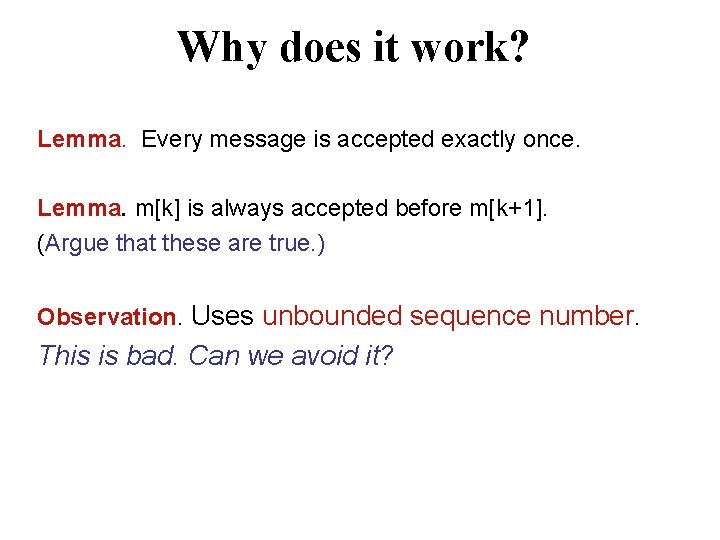 Why does it work?

Lemma. Every message is accepted exactly once.

Lemma. m[k] is always accepted before m[k+1].
(Argue that these are true.)

Observation. Uses unbounded sequence number.
This is bad. Can we avoid it?